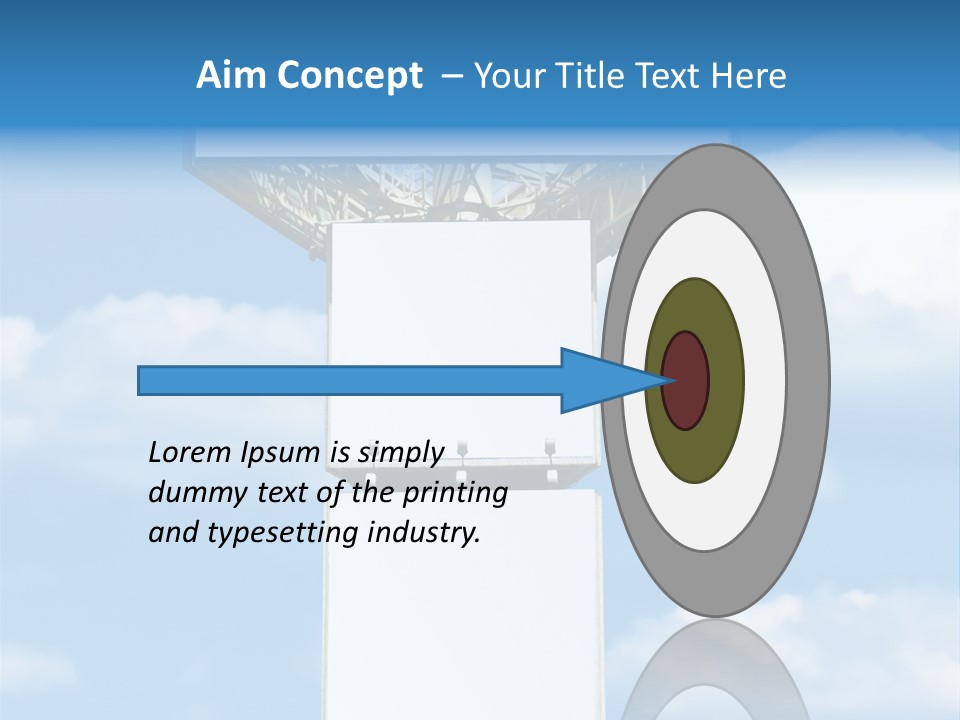 Aim Concept – Your Title Text Here

Lorem Ipsum is simply dummy text of the printing and typesetting industry.